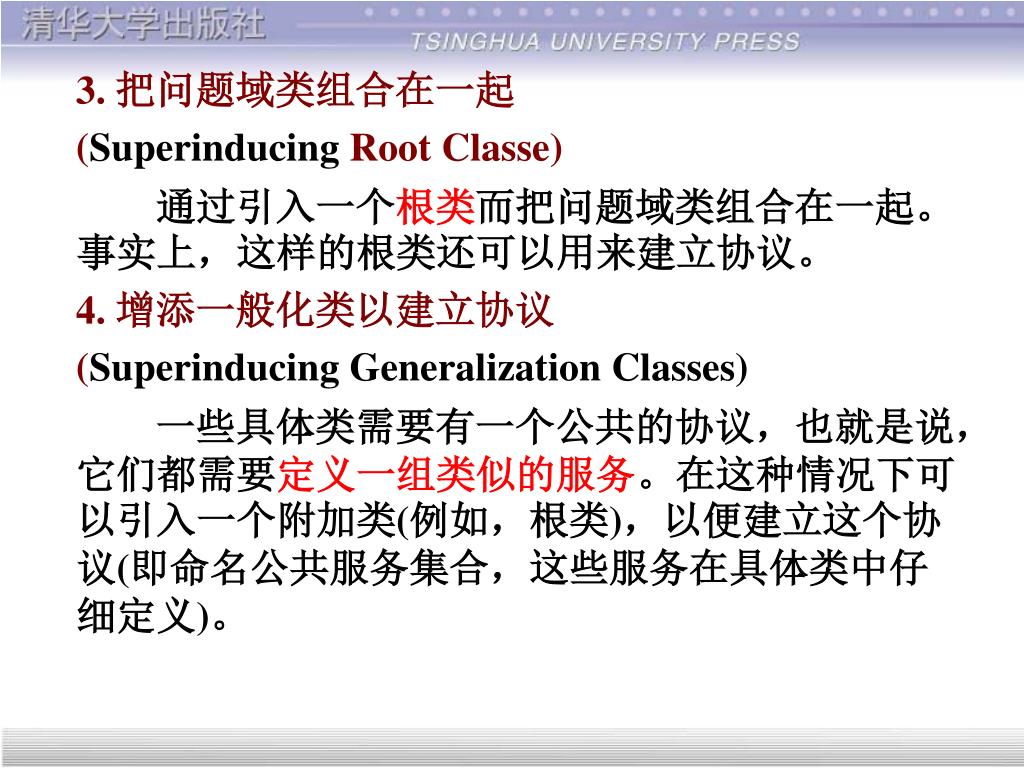 清华大学出版社
TSINGHUA UNIVERSITY PRESS

3. 把问题域类组合在一起
(Superinducing Root Classe)

通过引入一个根类而把问题域类组合在一起。事实上，这样的根类还可以用来建立协议。

4. 增添一般化类以建立协议
(Superinducing Generalization Classes)

一些具体类需要有一个公共的协议，也就是说，它们都需要定义一组类似的服务。在这种情况下可以引入一个附加类(例如，根类)，以便建立这个协议(即命名公共服务集合，这些服务在具体类中仔细定义)。